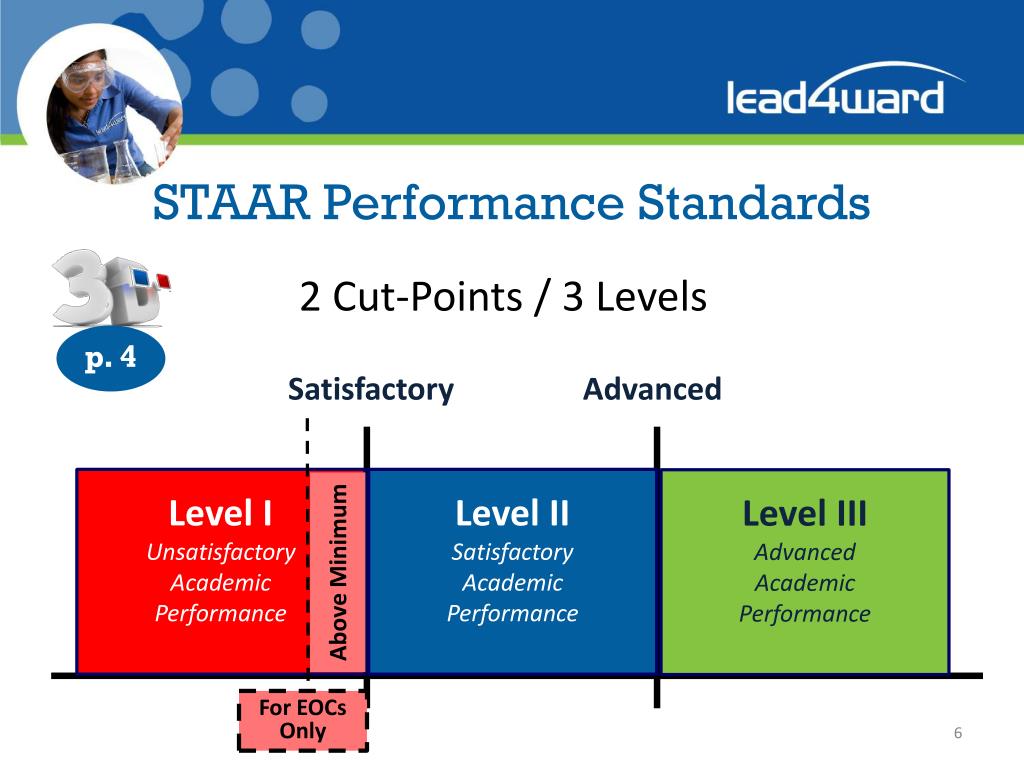 lead4ward

STAAR Performance Standards

3D

p. 4

2 Cut-Points / 3 Levels

Satisfactory

Advanced

Level I
Unsatisfactory Academic Performance

Above Minimum

Level II
Satisfactory Academic Performance

Level III
Advanced Academic Performance

For EOCs Only

6